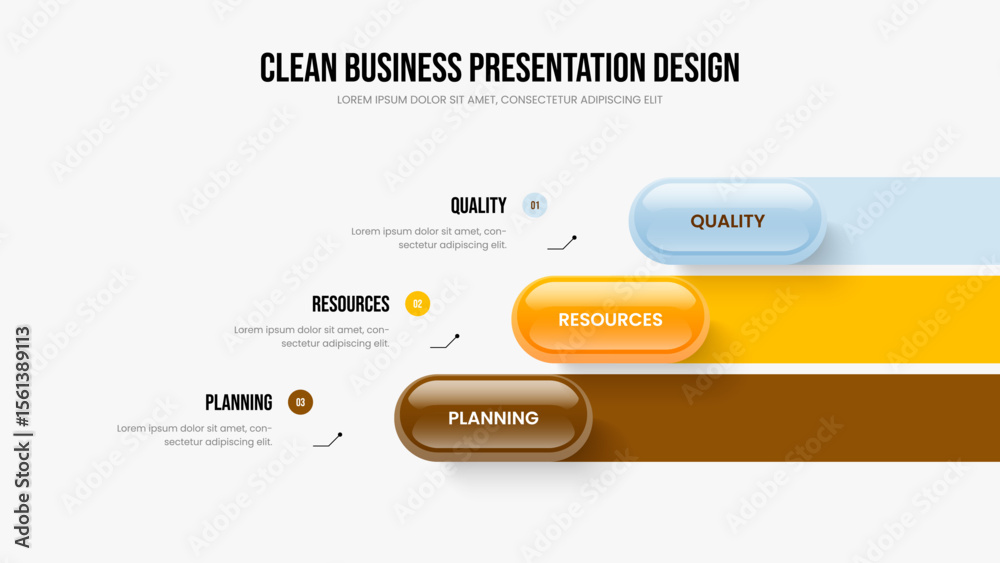 CLEAN BUSINESS PRESENTATION DESIGN
LOREM IPSUM DOLOR SIT AMET, CONSECTETUR ADIPISCING ELIT

QUALITY 01
Lorem ipsum dolor sit amet, consectetur adipiscing elit.

QUALITY

RESOURCES 02
Lorem ipsum dolor sit amet, consectetur adipiscing elit.

RESOURCES

PLANNING 03
Lorem ipsum dolor sit amet, consectetur adipiscing elit.

PLANNING

Adobe Stock | #1561389113